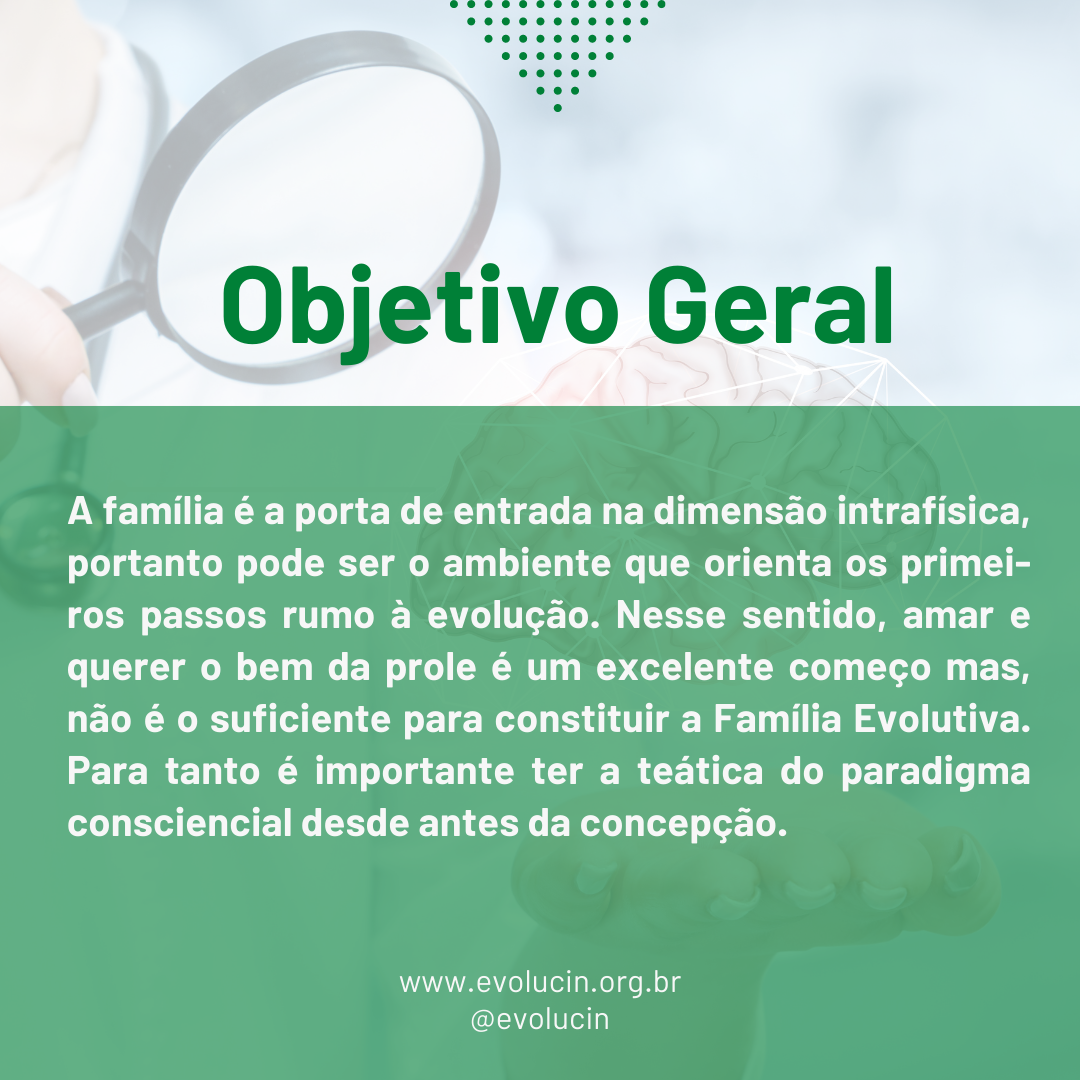 Objetivo Geral

A família é a porta de entrada na dimensão intrafísica, portanto pode ser o ambiente que orienta os primeiros passos rumo à evolução. Nesse sentido, amar e querer o bem da prole é um excelente começo mas, não é o suficiente para constituir a Família Evolutiva. Para tanto é importante ter a teática do paradigma consciencial desde antes da concepção.

www.evolucin.org.br
@evolucin